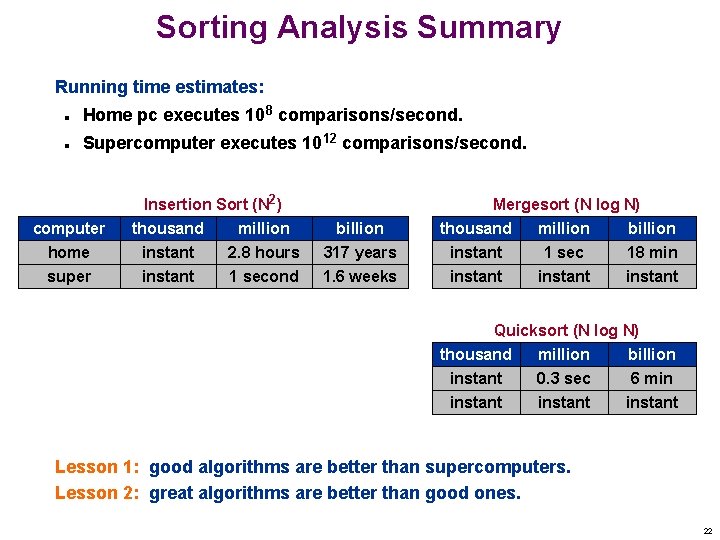 Sorting Analysis Summary

Running time estimates:

- Home pc executes $10^8$ comparisons/second.
- Supercomputer executes $10^{12}$ comparisons/second.

Insertion Sort ($N^2$)

| computer | thousand | million | billion |
|---|---|---|---|
| home | instant | 2.8 hours | 317 years |
| super | instant | 1 second | 1.6 weeks |

Mergesort (N log N)

| thousand | million | billion |
|---|---|---|
| instant | 1 sec | 18 min |
| instant | instant | instant |

Quicksort (N log N)

| thousand | million | billion |
|---|---|---|
| instant | 0.3 sec | 6 min |
| instant | instant | instant |

Lesson 1: good algorithms are better than supercomputers.
Lesson 2: great algorithms are better than good ones.

22